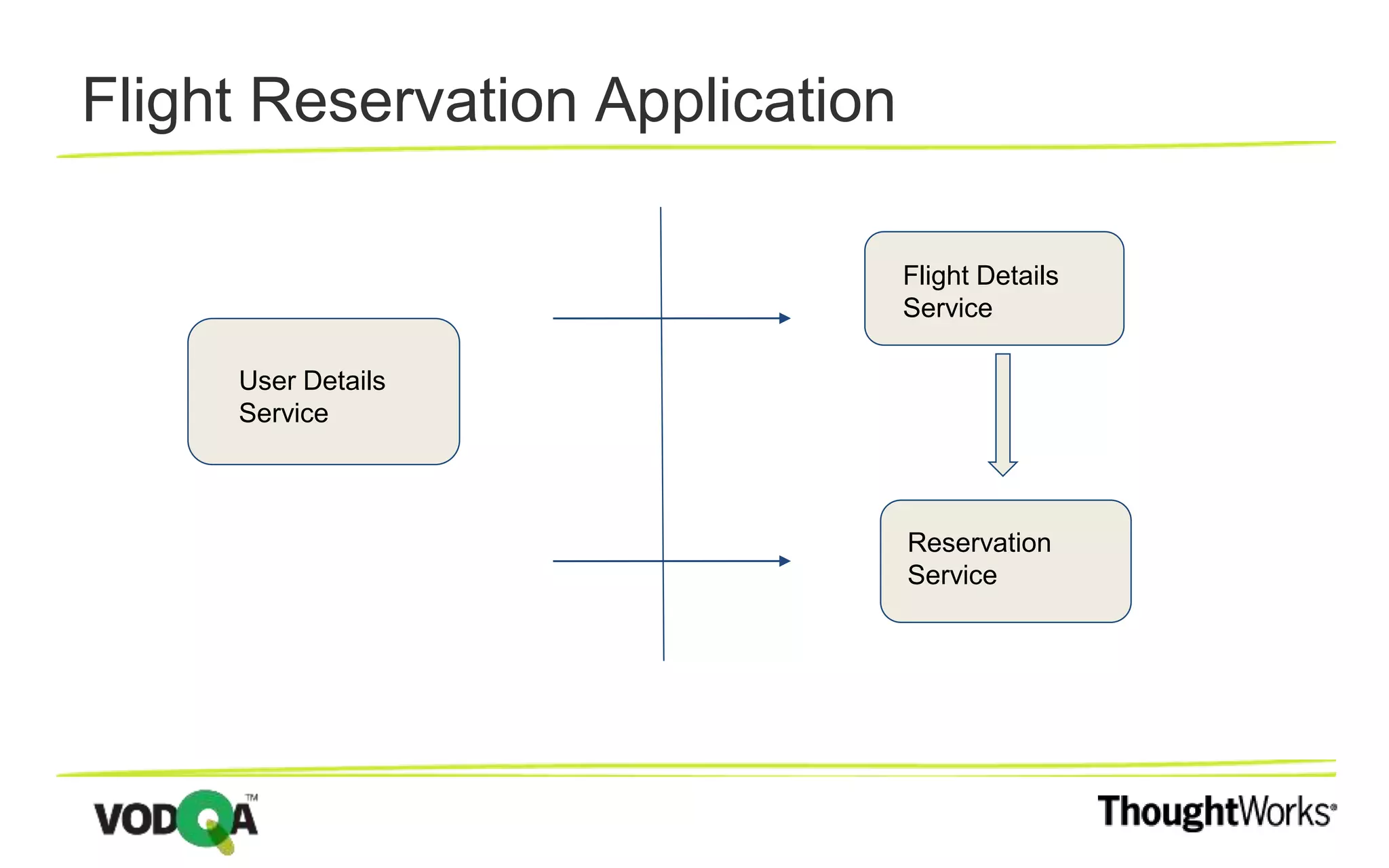 Flight Reservation Application

User Details Service

Flight Details Service

Reservation Service

VODQA™

ThoughtWorks®